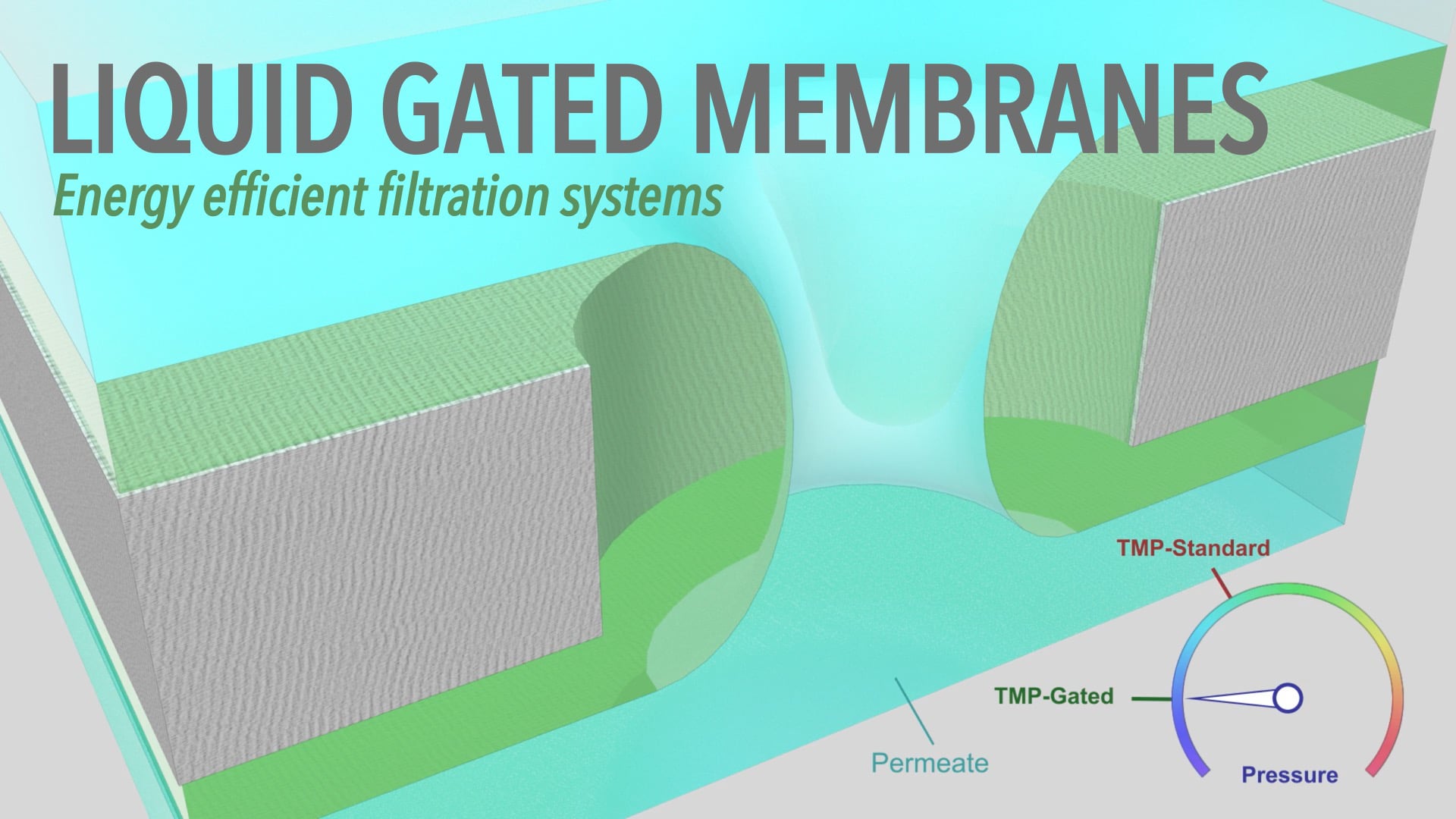 LIQUID GATED MEMBRANES
Energy efficient filtration systems

TMP-Standard

TMP-Gated

Permeate

Pressure